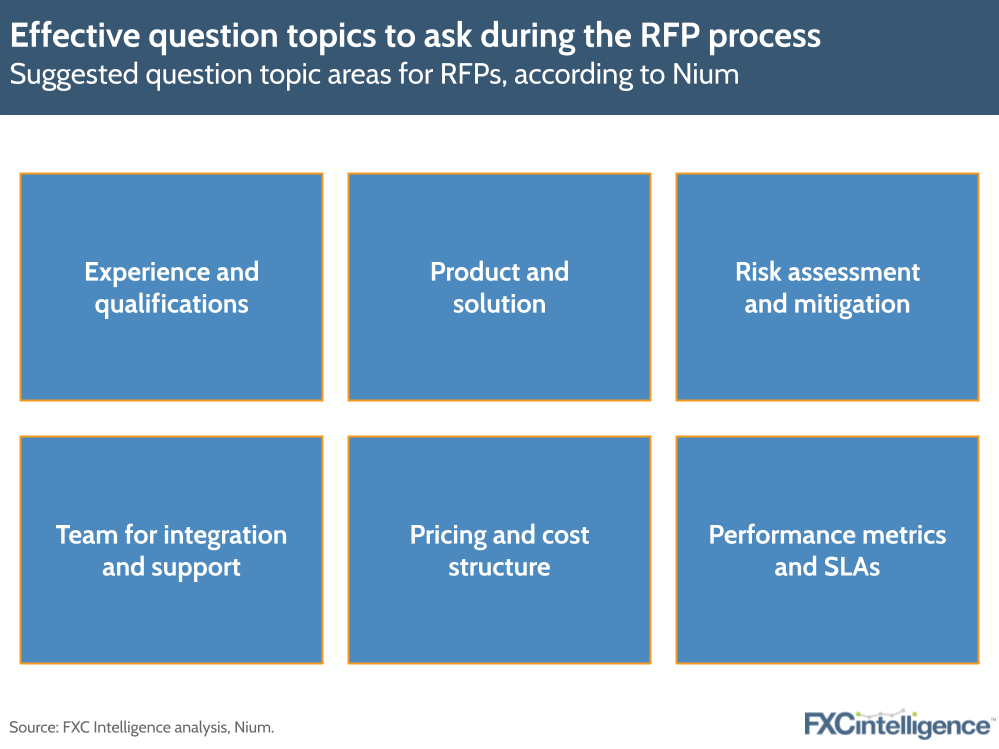 Effective question topics to ask during the RFP process
Suggested question topic areas for RFPs, according to Nium

Experience and qualifications

Product and solution

Risk assessment and mitigation

Team for integration and support

Pricing and cost structure

Performance metrics and SLAs

Source: FXC Intelligence analysis, Nium.

FXCintelligence™